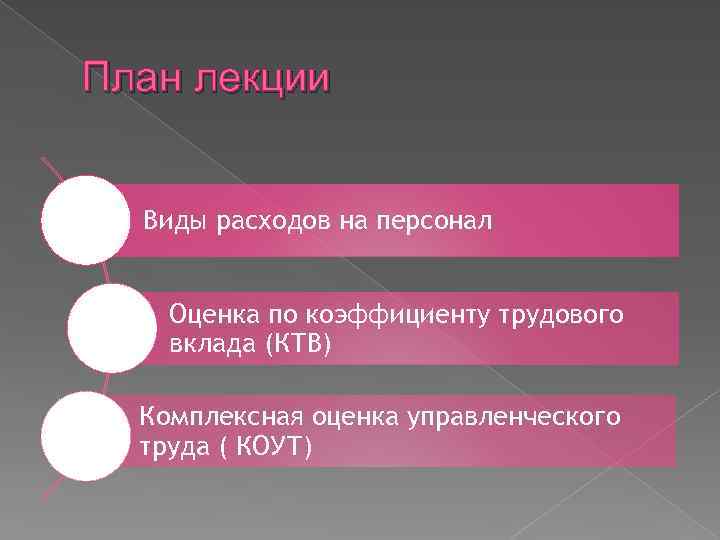 План лекции

Виды расходов на персонал

Оценка по коэффициенту трудового вклада (КТВ)

Комплексная оценка управленческого труда ( КОУТ)